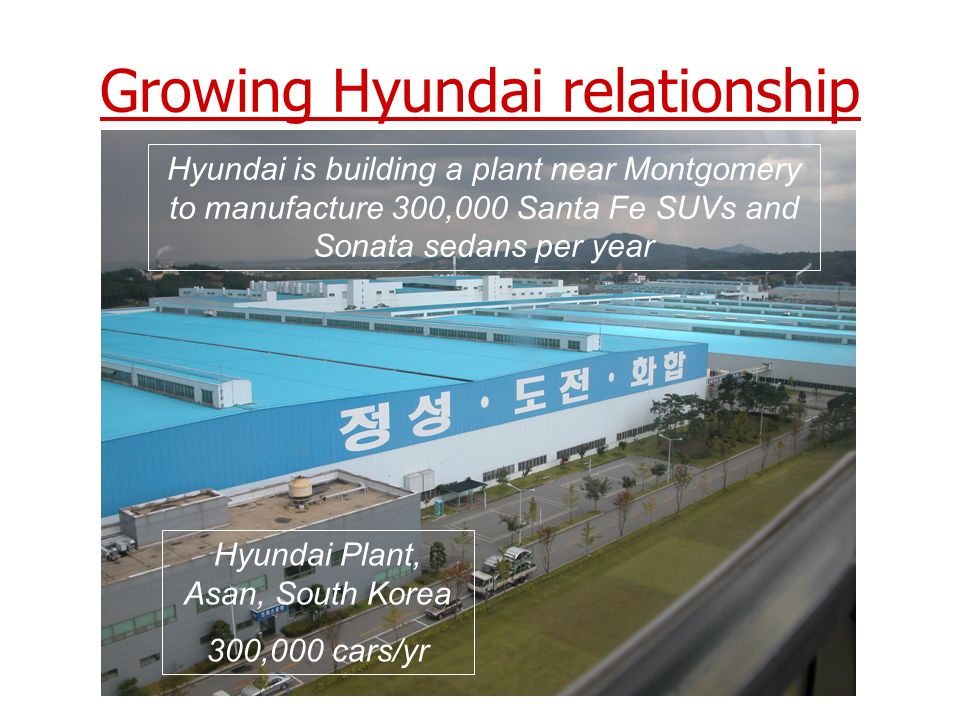 Growing Hyundai relationship

Hyundai is building a plant near Montgomery to manufacture 300,000 Santa Fe SUVs and Sonata sedans per year

정성 · 도전 · 화합

Hyundai Plant, Asan, South Korea

300,000 cars/yr